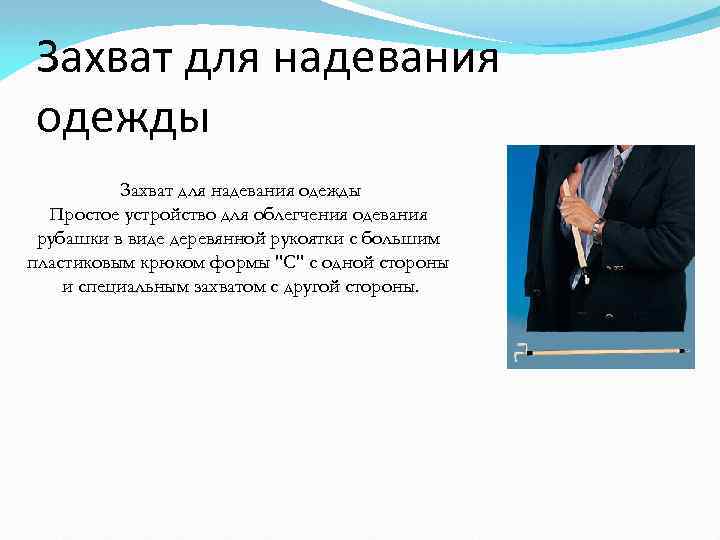 Захват для надевания одежды

Захват для надевания одежды
Простое устройство для облегчения одевания рубашки в виде деревянной рукоятки с большим пластиковым крюком формы "С" с одной стороны и специальным захватом с другой стороны.